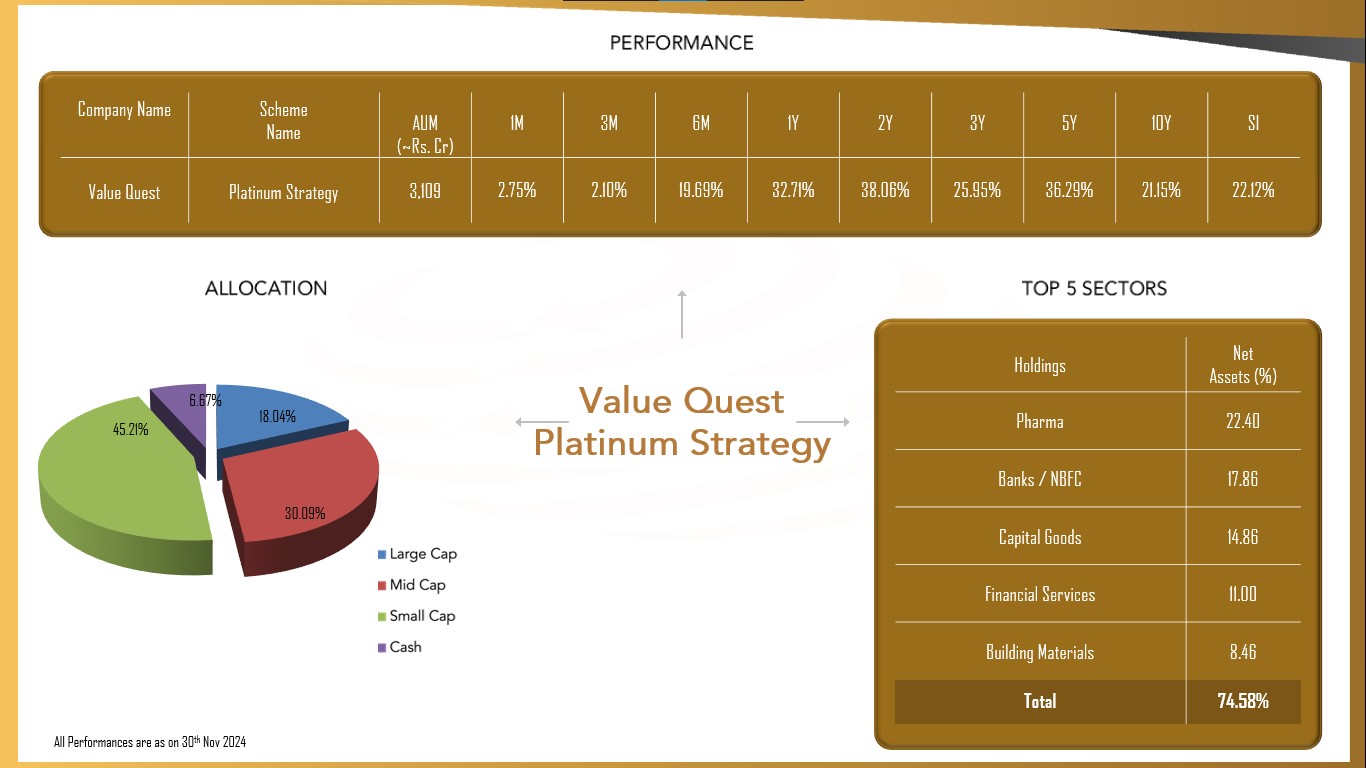 PERFORMANCE

| Company Name | Scheme Name | AUM (~Rs. Cr) | 1M | 3M | 6M | 1Y | 2Y | 3Y | 5Y | 10Y | SI |
|---|---|---|---|---|---|---|---|---|---|---|---|
| Value Quest | Platinum Strategy | 3,109 | 2.75% | 2.10% | 19.69% | 32.71% | 38.06% | 25.95% | 36.29% | 21.15% | 22.12% |

ALLOCATION

6.67%
18.04%
45.21%
30.09%

Large Cap
Mid Cap
Small Cap
Cash

Value Quest Platinum Strategy

TOP 5 SECTORS

| Holdings | Net Assets (%) |
|---|---|
| Pharma | 22.40 |
| Banks / NBFC | 17.86 |
| Capital Goods | 14.86 |
| Financial Services | 11.00 |
| Building Materials | 8.46 |
| Total | 74.58% |

All Performances are as on 30th Nov 2024